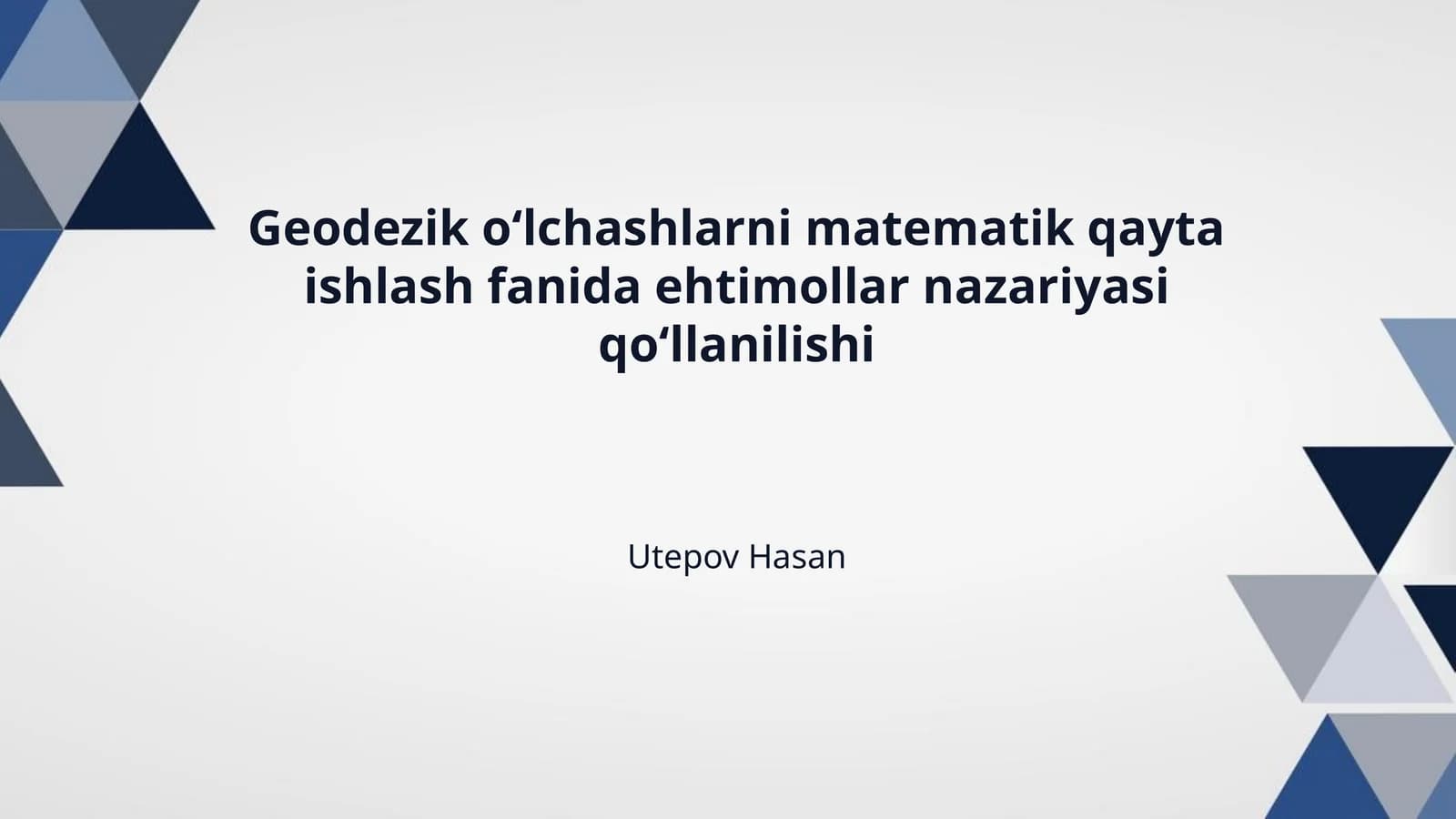 Geodezik o‘lchashlarni matematik qayta ishlash fanida ehtimollar nazariyasi qo‘llanilishi

Utepov Hasan